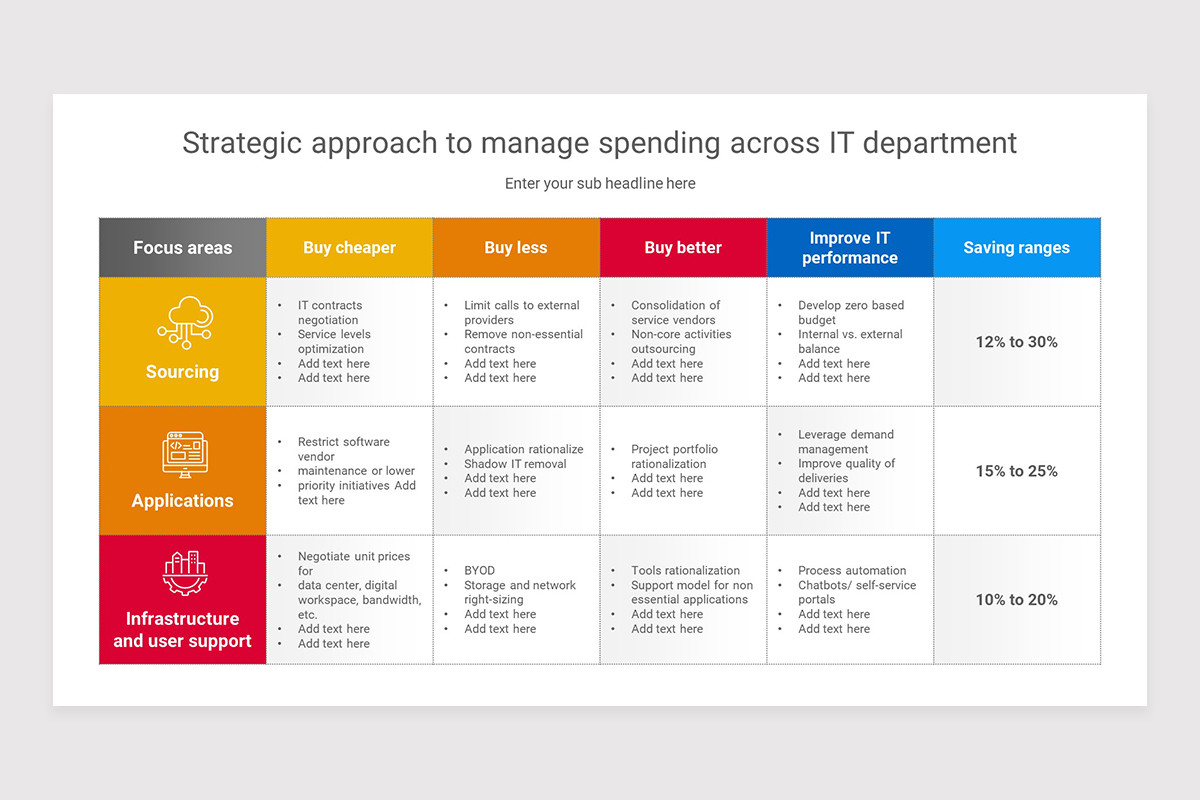 Strategic approach to manage spending across IT department

Enter your sub headline here

| Focus areas | Buy cheaper | Buy less | Buy better | Improve IT performance | Saving ranges |
|---|---|---|---|---|---|
| Sourcing | • IT contracts negotiation • Service levels optimization • Add text here • Add text here | • Limit calls to external providers • Remove non-essential contracts • Add text here • Add text here | • Consolidation of service vendors • Non-core activities outsourcing • Add text here • Add text here | • Develop zero based budget • Internal vs. external balance • Add text here • Add text here | 12% to 30% |
| Applications | • Restrict software vendor • maintenance or lower • priority initiatives Add text here | • Application rationalize • Shadow IT removal • Add text here • Add text here | • Project portfolio rationalization • Add text here • Add text here | • Leverage demand management • Improve quality of deliveries • Add text here • Add text here | 15% to 25% |
| Infrastructure and user support | • Negotiate unit prices for • data center, digital workspace, bandwidth, etc. • Add text here • Add text here | • BYOD • Storage and network right-sizing • Add text here • Add text here | • Tools rationalization • Support model for non essential applications • Add text here • Add text here | • Process automation • Chatbots/ self-service portals • Add text here • Add text here | 10% to 20% |